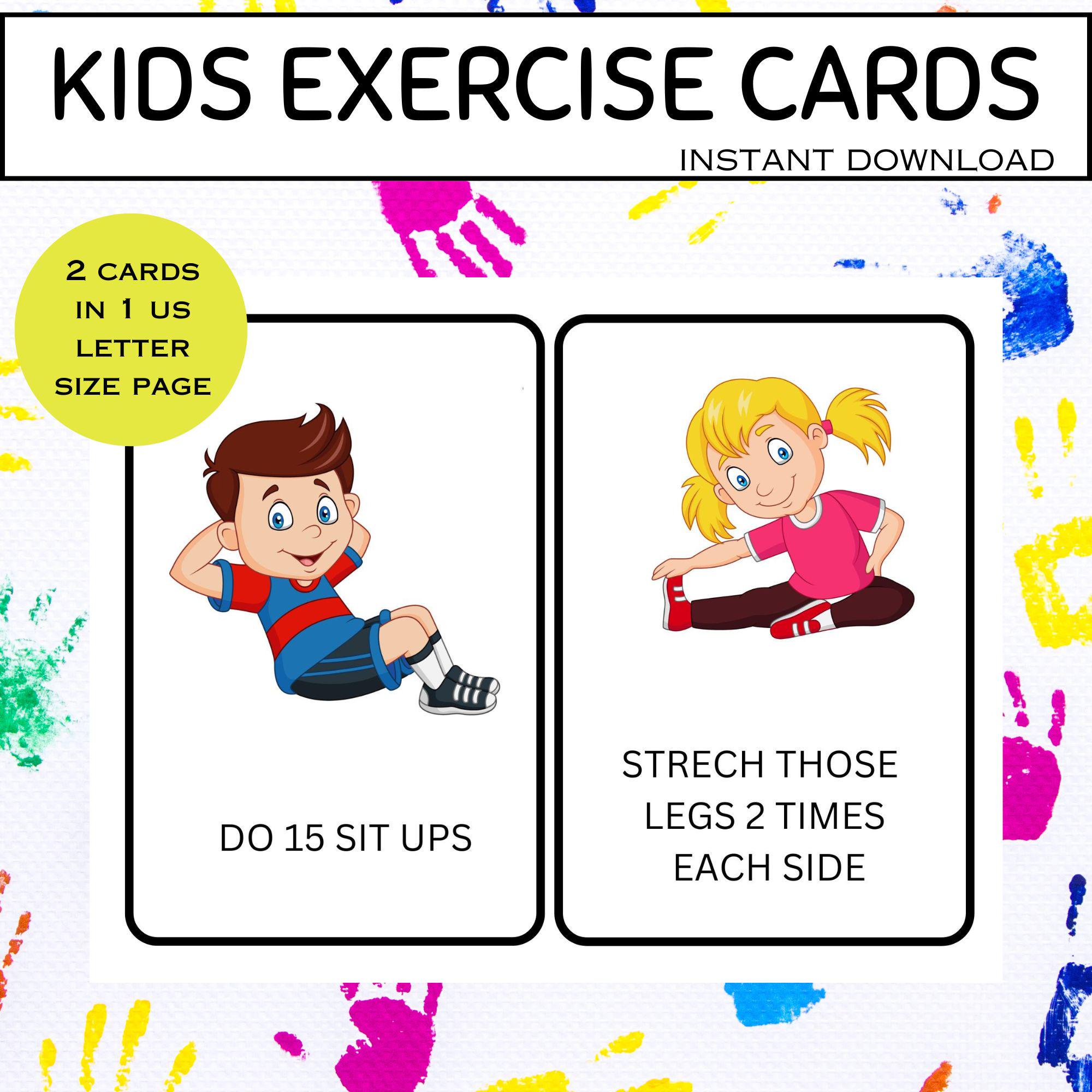 KIDS EXERCISE CARDS

INSTANT DOWNLOAD

2 CARDS IN 1 US LETTER SIZE PAGE

DO 15 SIT UPS

STRECH THOSE LEGS 2 TIMES EACH SIDE